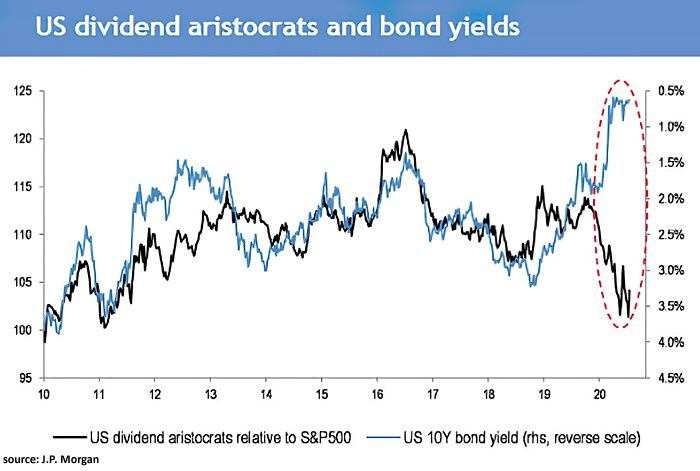 US dividend aristocrats and bond yields

125
120
115
110
105
100
95

0.5%
1.0%
1.5%
2.0%
2.5%
3.0%
3.5%
4.0%
4.5%

10 11 12 13 14 15 16 17 18 19 20

US dividend aristocrats relative to S&P500
US 10Y bond yield (rhs, reverse scale)

source: J.P. Morgan